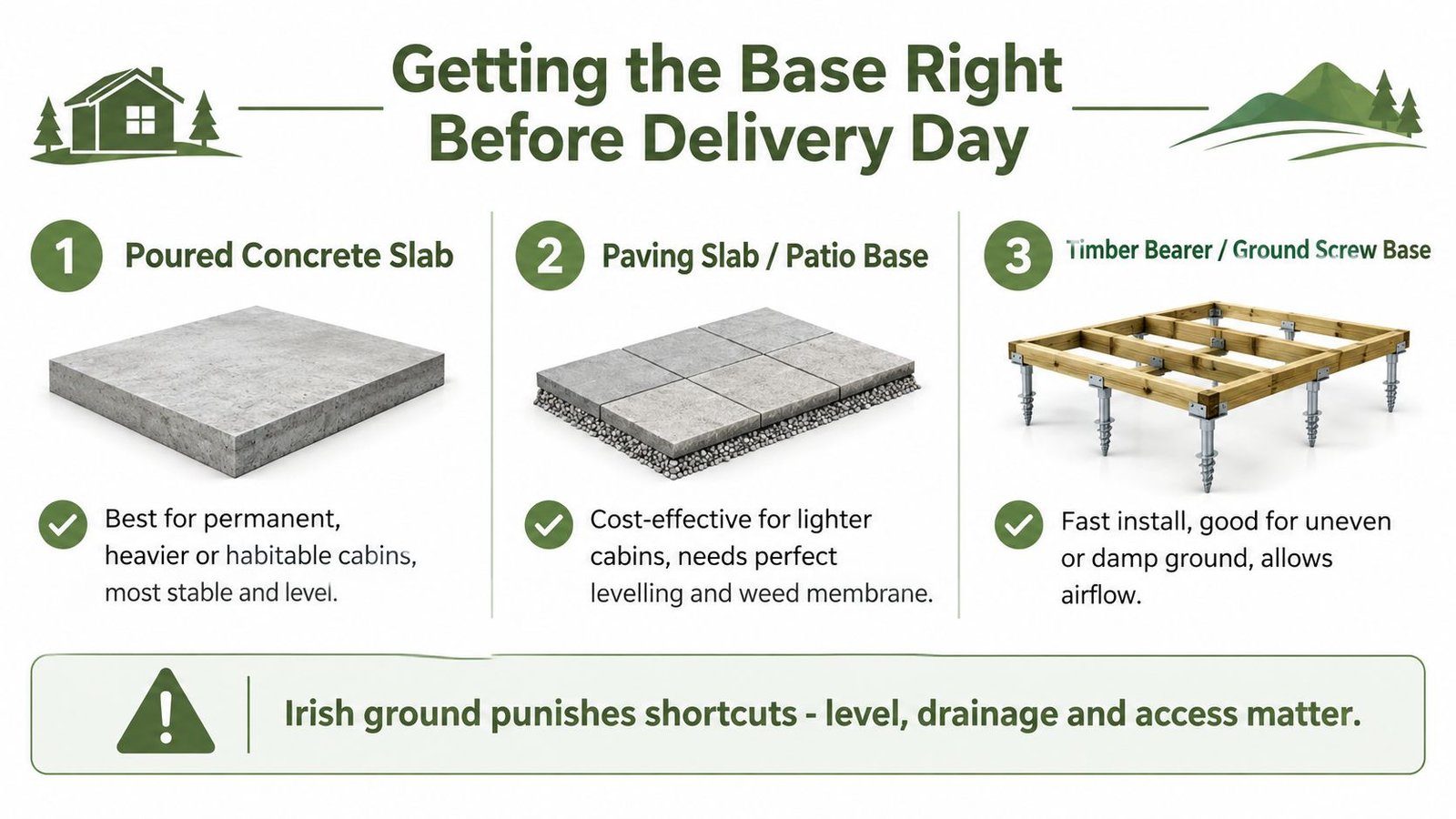 Getting the Base Right Before Delivery Day

1 Poured Concrete Slab

Best for permanent, heavier or habitable cabins, most stable and level.

2 Paving Slab / Patio Base

Cost-effective for lighter cabins, needs perfect levelling and weed membrane.

3 Timber Bearer / Ground Screw Base

Fast install, good for uneven or damp ground, allows airflow.

Irish ground punishes shortcuts - level, drainage and access matter.